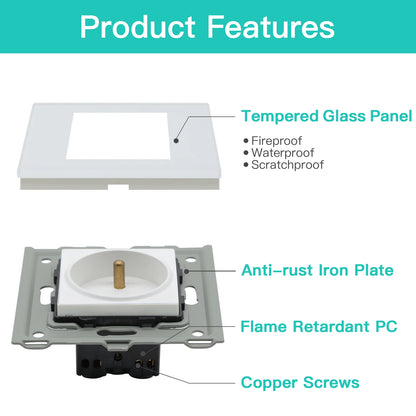 Product Features

Tempered Glass Panel

• Fireproof
• Waterproof
• Scratchproof

Anti-rust Iron Plate

Flame Retardant PC

Copper Screws